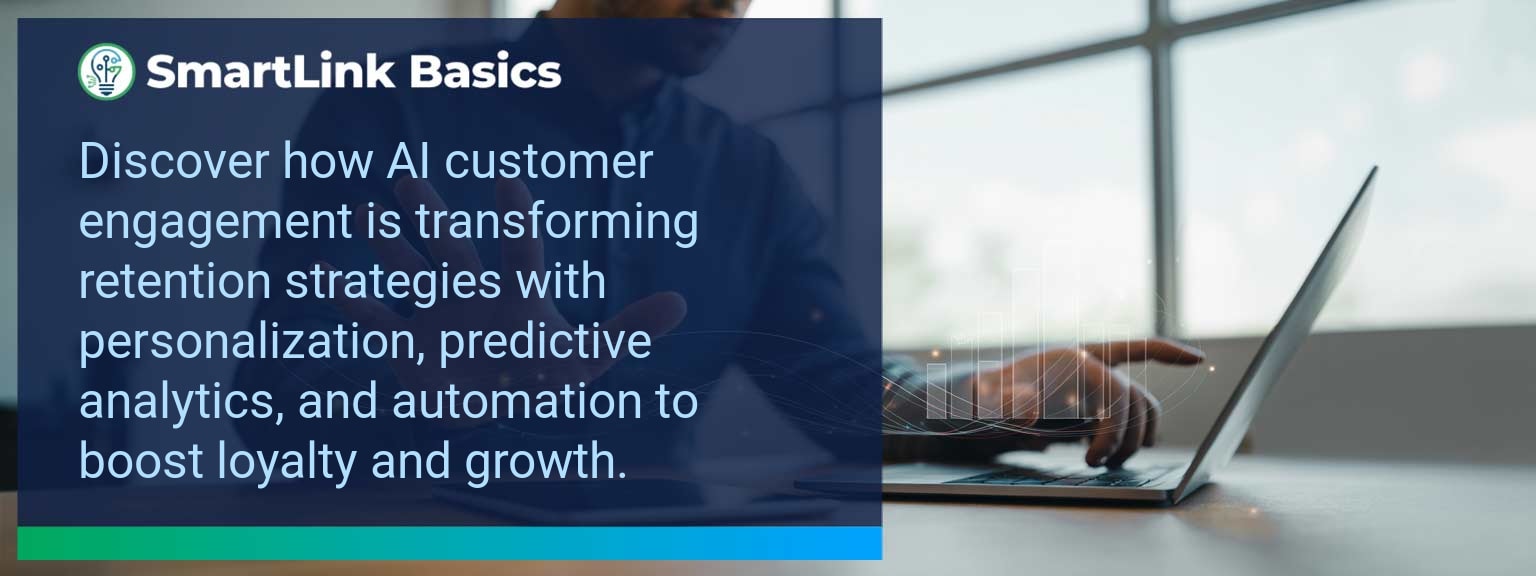 SmartLink Basics

Discover how AI customer engagement is transforming retention strategies with personalization, predictive analytics, and automation to boost loyalty and growth.